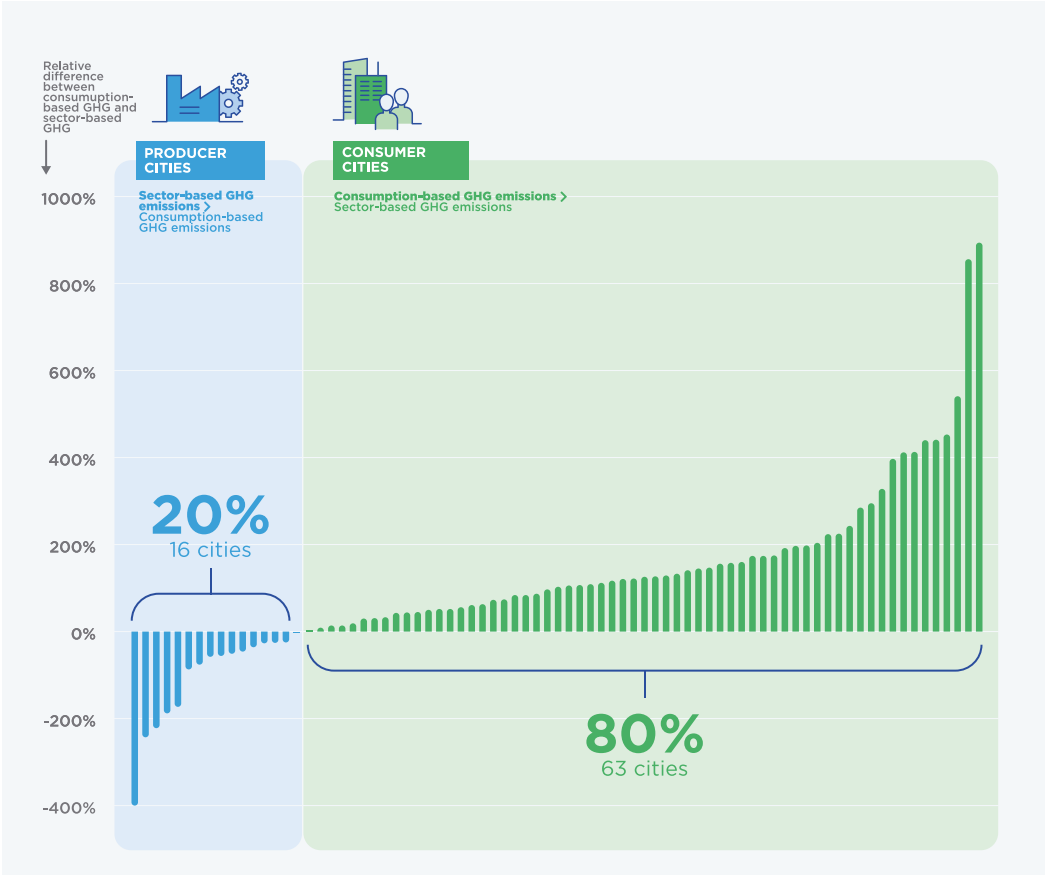 Relative difference between consumption-based GHG and sector-based GHG

PRODUCER CITIES

Sector-based GHG emissions > Consumption-based GHG emissions

CONSUMER CITIES

Consumption-based GHG emissions > Sector-based GHG emissions

1000%

800%

600%

400%

200%

0%

-200%

-400%

20%
16 cities

80%
63 cities